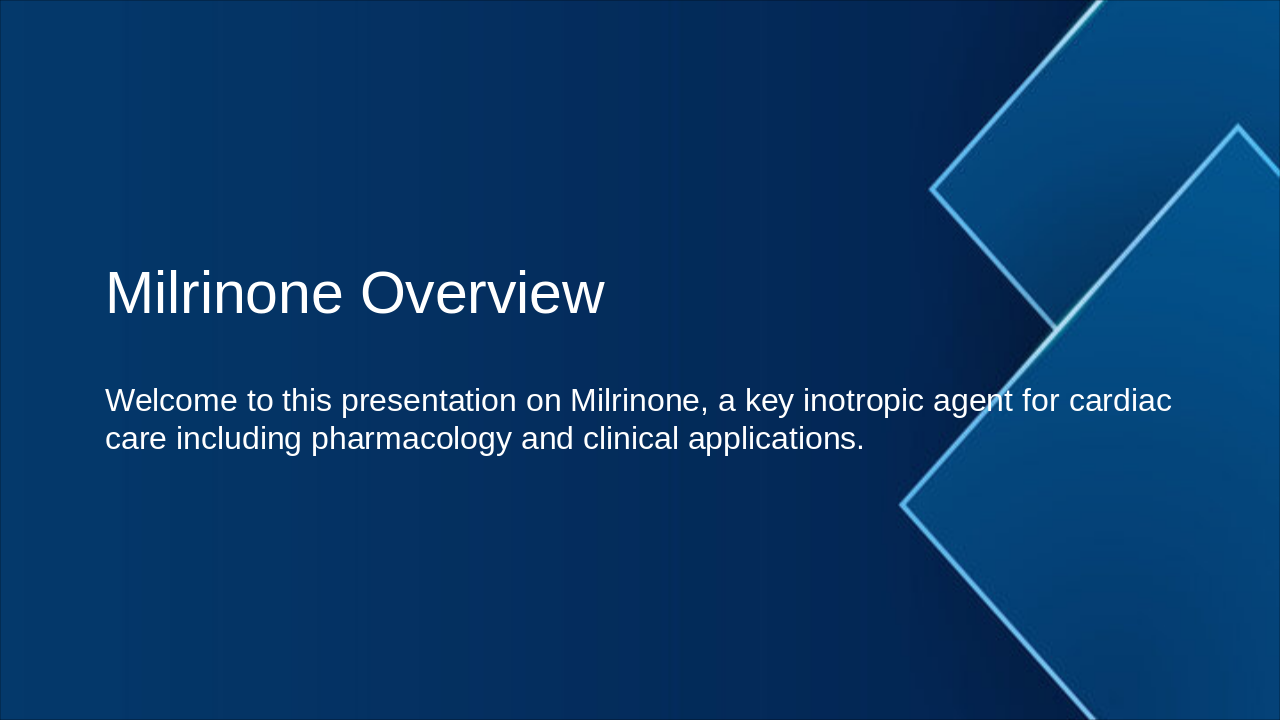 Milrinone Overview

Welcome to this presentation on Milrinone, a key inotropic agent for cardiac care including pharmacology and clinical applications.